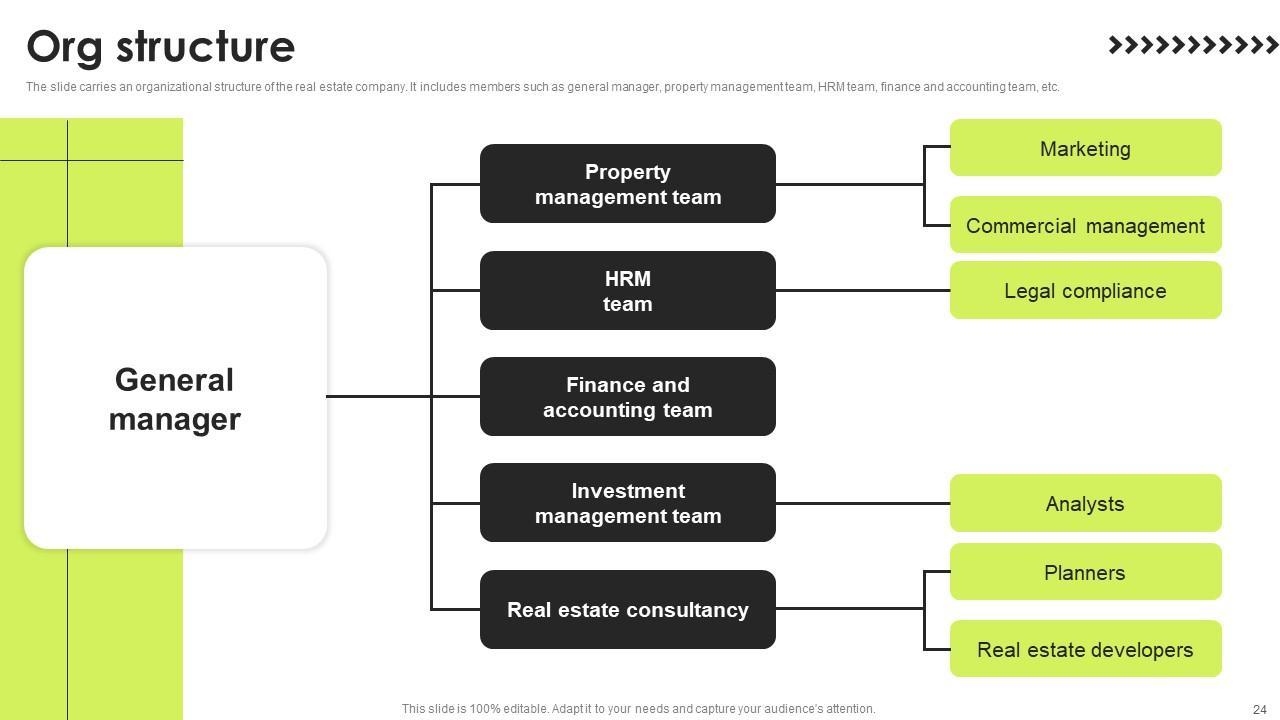 Org structure

The slide carries an organizational structure of the real estate company. It includes members such as general manager, property management team, HRM team, finance and accounting team, etc.

General manager

Property management team

HRM team

Finance and accounting team

Investment management team

Real estate consultancy

Marketing

Commercial management

Legal compliance

Analysts

Planners

Real estate developers

This slide is 100% editable. Adapt it to your needs and capture your audience's attention.

24